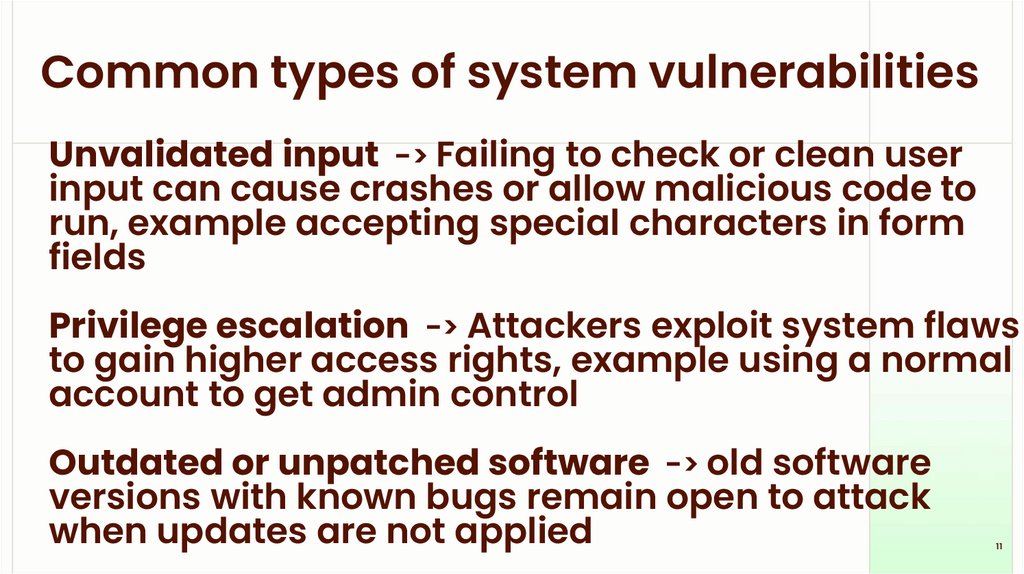 Common types of system vulnerabilities

Unvalidated input -> Failing to check or clean user input can cause crashes or allow malicious code to run, example accepting special characters in form fields

Privilege escalation -> Attackers exploit system flaws to gain higher access rights, example using a normal account to get admin control

Outdated or unpatched software -> old software versions with known bugs remain open to attack when updates are not applied

11